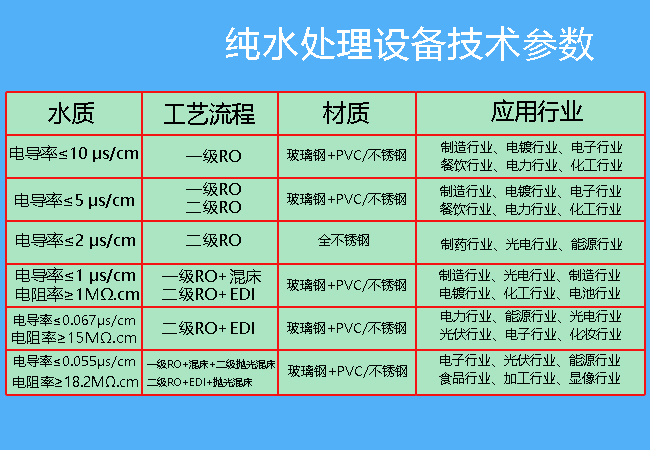 纯水处理设备技术参数

| 水质 | 工艺流程 | 材质 | 应用行业 |
|---|---|---|---|
| 电导率≤10 μs/cm | 一级RO | 玻璃钢+PVC/不锈钢 | 制造行业、电镀行业、电子行业 餐饮行业、电力行业、化工行业 |
| 电导率≤5 μs/cm | 一级RO 二级RO | 玻璃钢+PVC/不锈钢 | 制造行业、电镀行业、电子行业 餐饮行业、电力行业、化工行业 |
| 电导率≤2 μs/cm | 二级RO | 全不锈钢 | 制药行业、光电行业、能源行业 |
| 电导率≤1 μs/cm 电阻率≥1MΩ.cm | 一级RO+ 混床 二级RO+ EDI | 玻璃钢+PVC/不锈钢 | 制造行业、光电行业、制造行业 电镀行业、化工行业、电池行业 |
| 电导率≤0.067μs/cm 电阻率≥15MΩ.cm | 二级RO+ EDI | 玻璃钢+PVC/不锈钢 | 电力行业、能源行业、光电行业 光伏行业、电子行业、化妆行业 |
| 电导率≤0.055μs/cm 电阻率≥18.2MΩ.cm | 一级RO+混床+二级抛光混床 二级RO+EDI+抛光混床 | 玻璃钢+PVC/不锈钢 | 电子行业、光伏行业、能源行业 食品行业、加工行业、显像行业 |